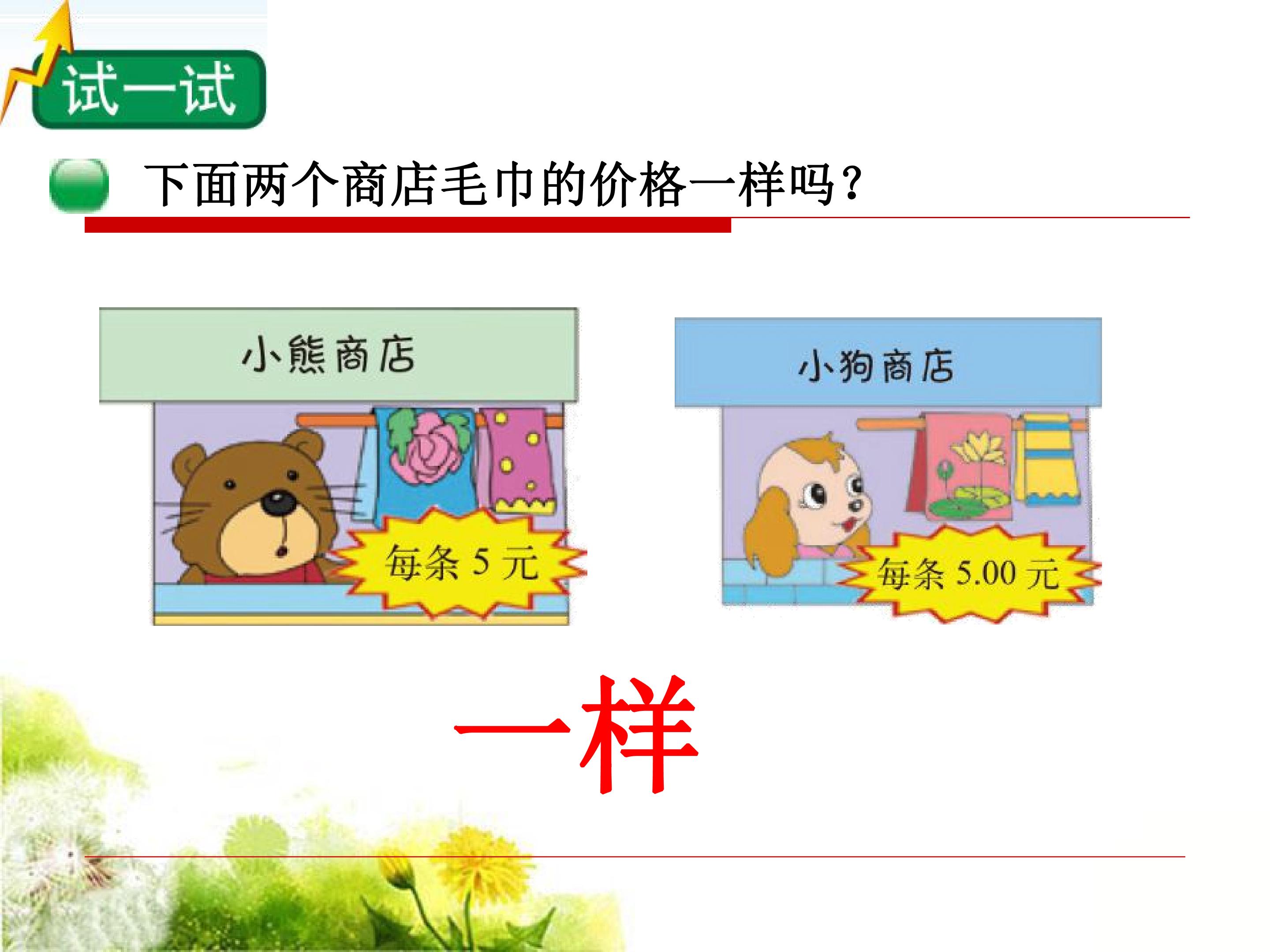 试一试

下面两个商店毛巾的价格一样吗？

小熊商店

每条5元

小狗商店

每条5.00元

一样